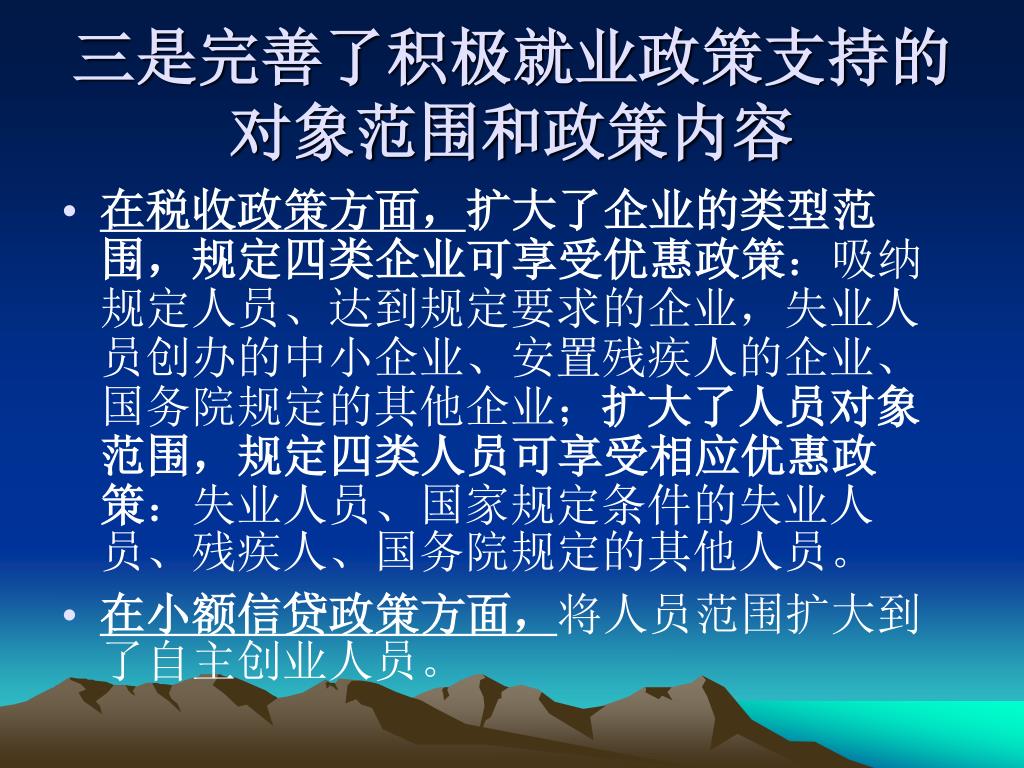 三是完善了积极就业政策支持的对象范围和政策内容

• 在税收政策方面，扩大了企业的类型范围，规定四类企业可享受优惠政策：吸纳规定人员、达到规定要求的企业，失业人员创办的中小企业、安置残疾人的企业、国务院规定的其他企业；扩大了人员对象范围，规定四类人员可享受相应优惠政策：失业人员、国家规定条件的失业人员、残疾人、国务院规定的其他人员。

• 在小额信贷政策方面，将人员范围扩大到了自主创业人员。